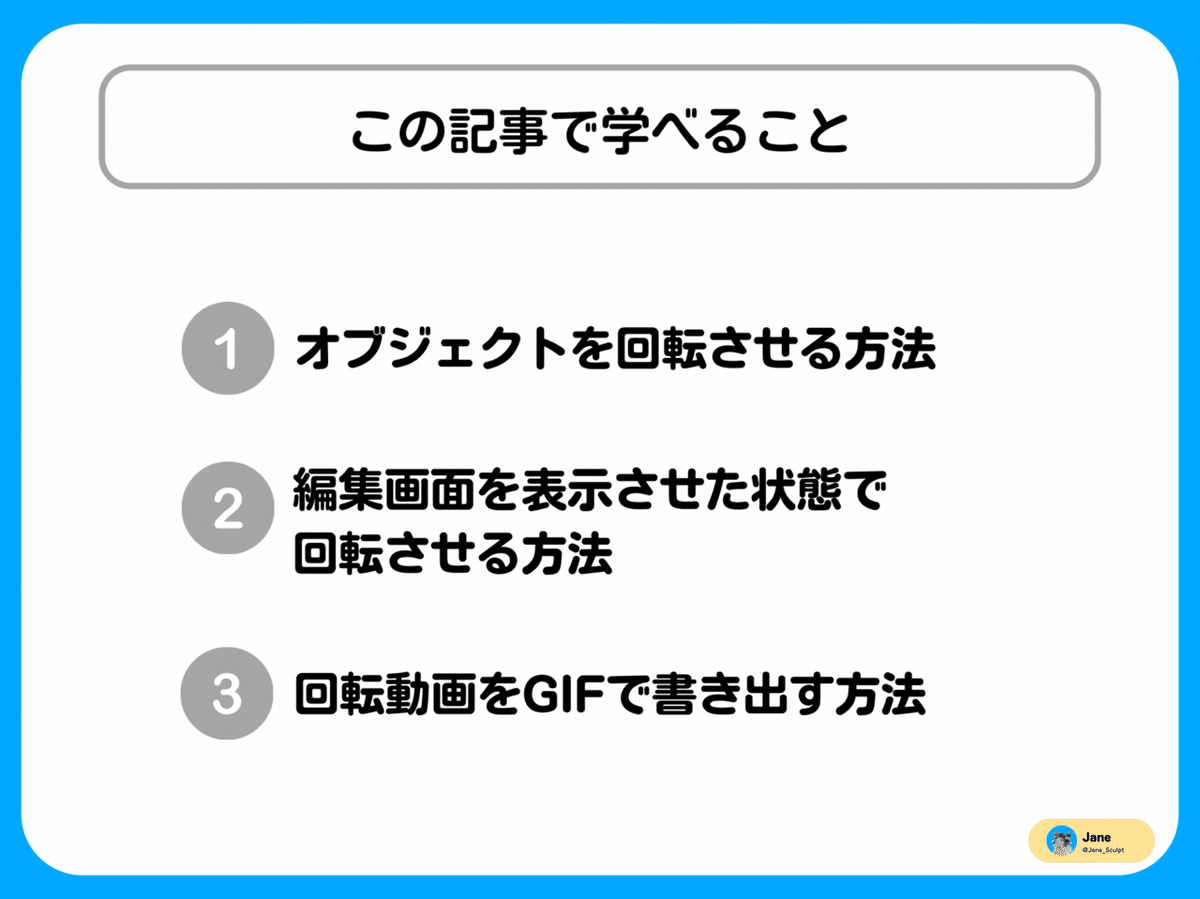 この記事で学べること

1 オブジェクトを回転させる方法

2 編集画面を表示させた状態で回転させる方法

3 回転動画をGIFで書き出す方法

Jane
@Jane_Sculpt